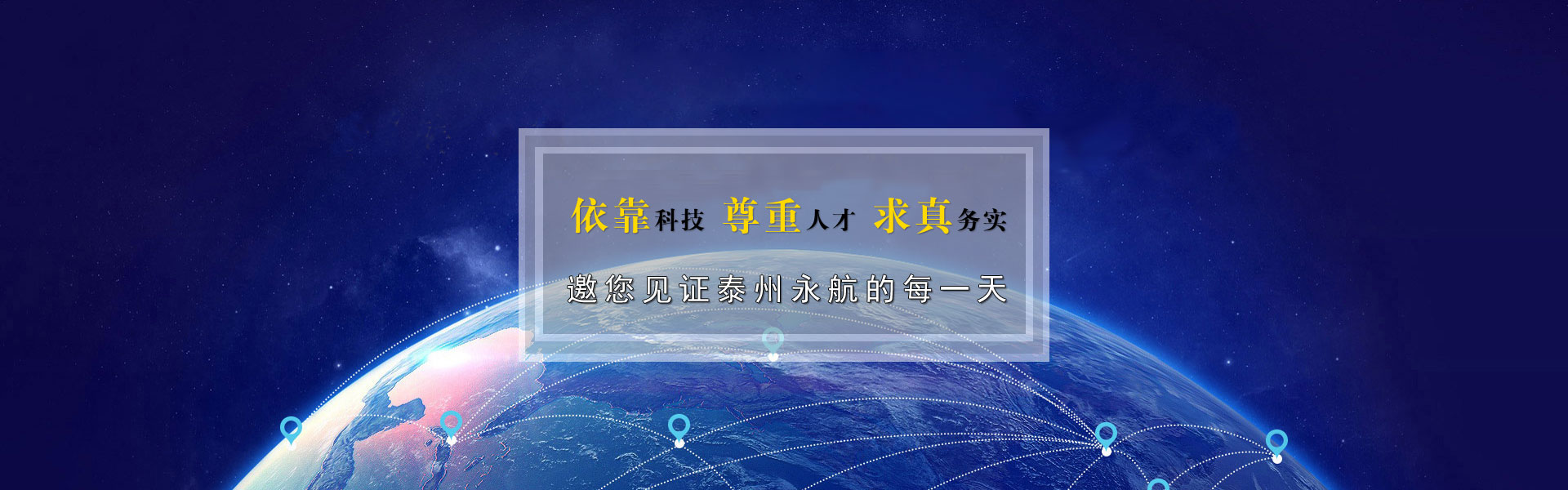 依靠科技 尊重人才 求真务实

邀您见证泰州永航的每一天